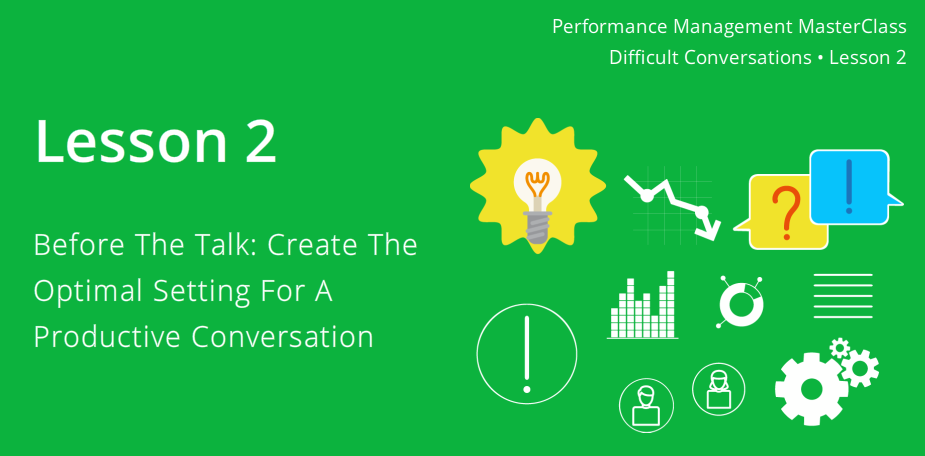 Performance Management MasterClass
Difficult Conversations • Lesson 2

Lesson 2

Before The Talk: Create The Optimal Setting For A Productive Conversation

?
!
!